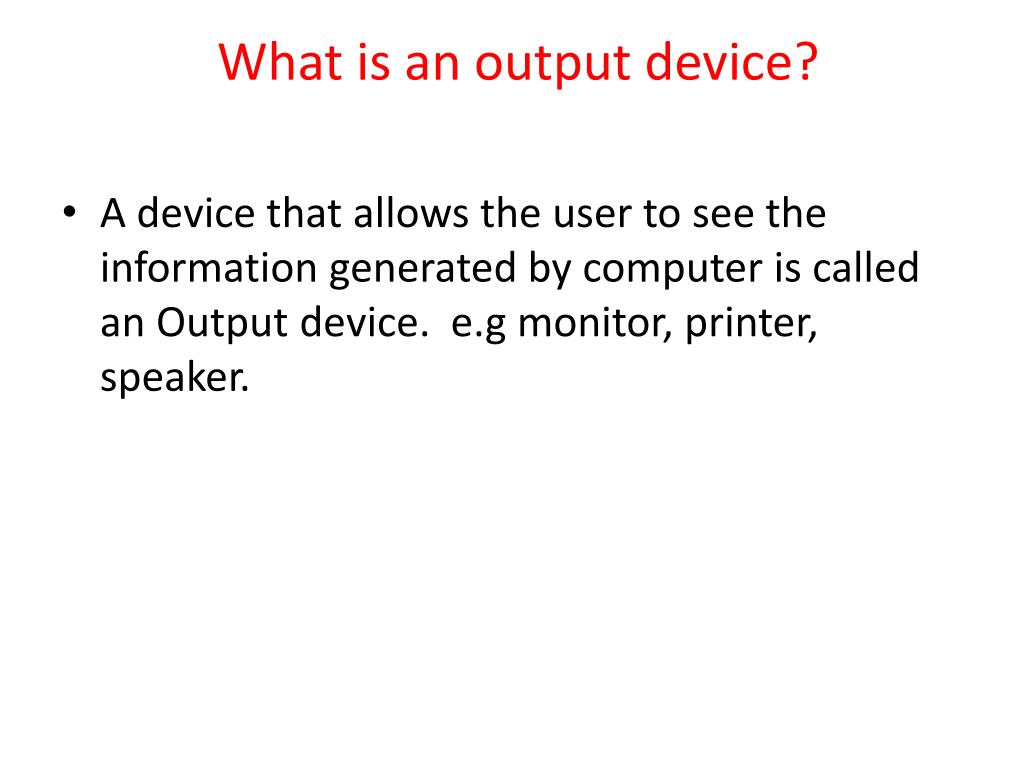 What is an output device?

• A device that allows the user to see the information generated by computer is called an Output device.  e.g monitor, printer, speaker.